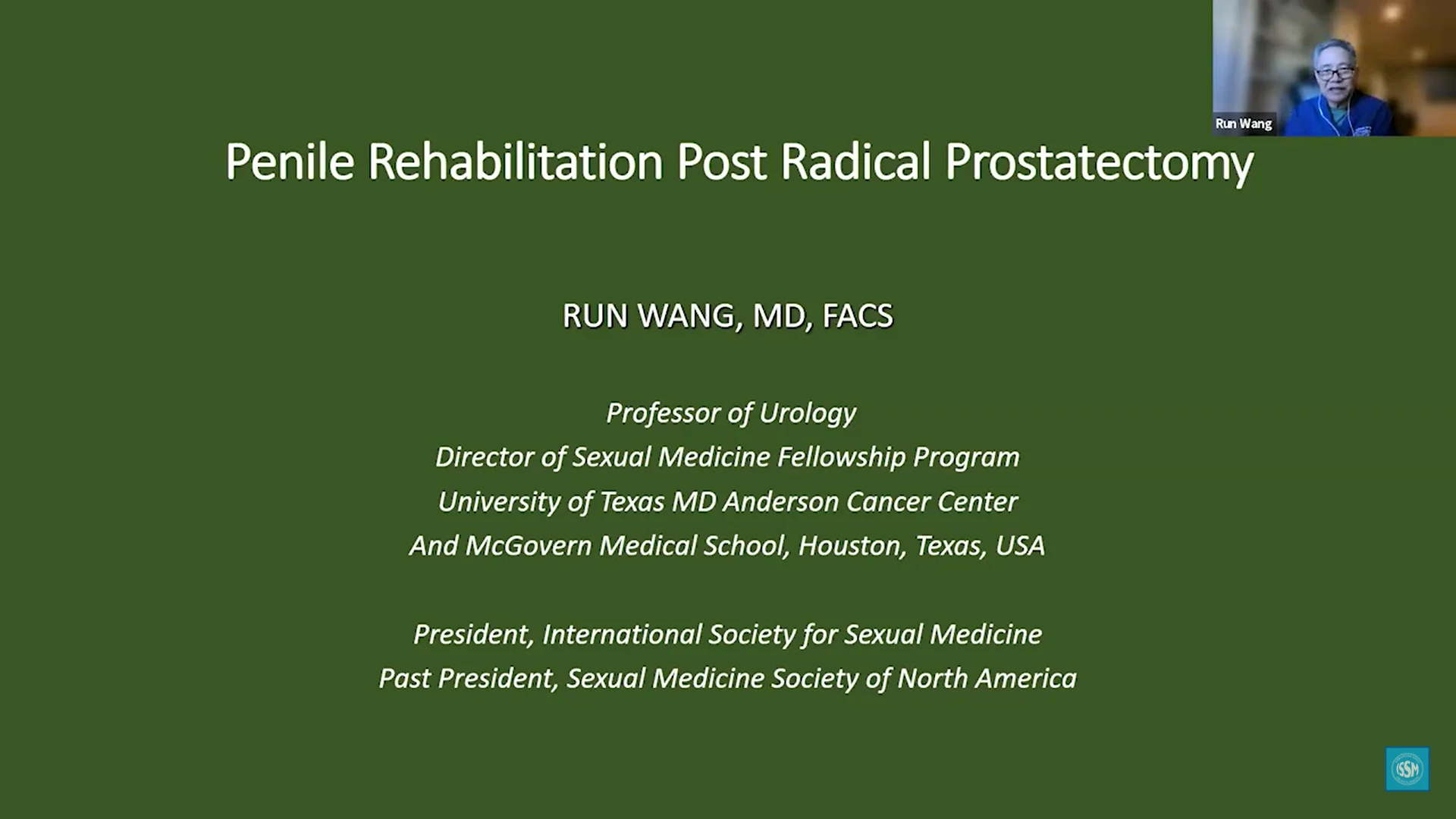 Run Wang

Penile Rehabilitation Post Radical Prostatectomy

RUN WANG, MD, FACS

Professor of Urology
Director of Sexual Medicine Fellowship Program
University of Texas MD Anderson Cancer Center
And McGovern Medical School, Houston, Texas, USA

President, International Society for Sexual Medicine
Past President, Sexual Medicine Society of North America

ISSM